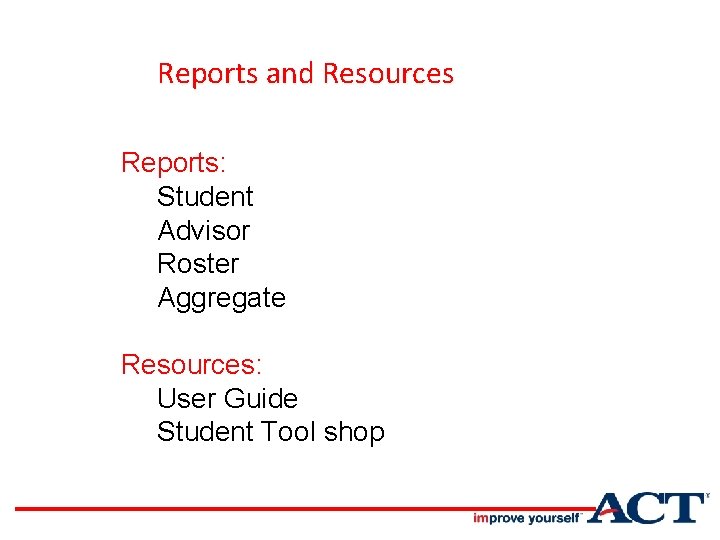 Reports and Resources

Reports:
Student
Advisor
Roster
Aggregate

Resources:
User Guide
Student Tool shop

improve yourself ACT